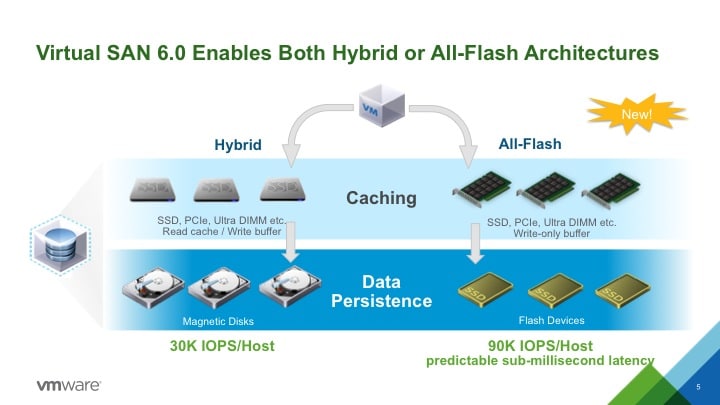 Virtual SAN 6.0 Enables Both Hybrid or All-Flash Architectures

VM

New!

Hybrid

All-Flash

SSD

SSD

SSD

Caching

SSD, PCIe, Ultra DIMM etc.
Read cache / Write buffer

SSD, PCIe, Ultra DIMM etc.
Write-only buffer

Data
Persistence

SSD

SSD

SSD

Magnetic Disks

Flash Devices

30K IOPS/Host

90K IOPS/Host
predictable sub-millisecond latency

vmware

5